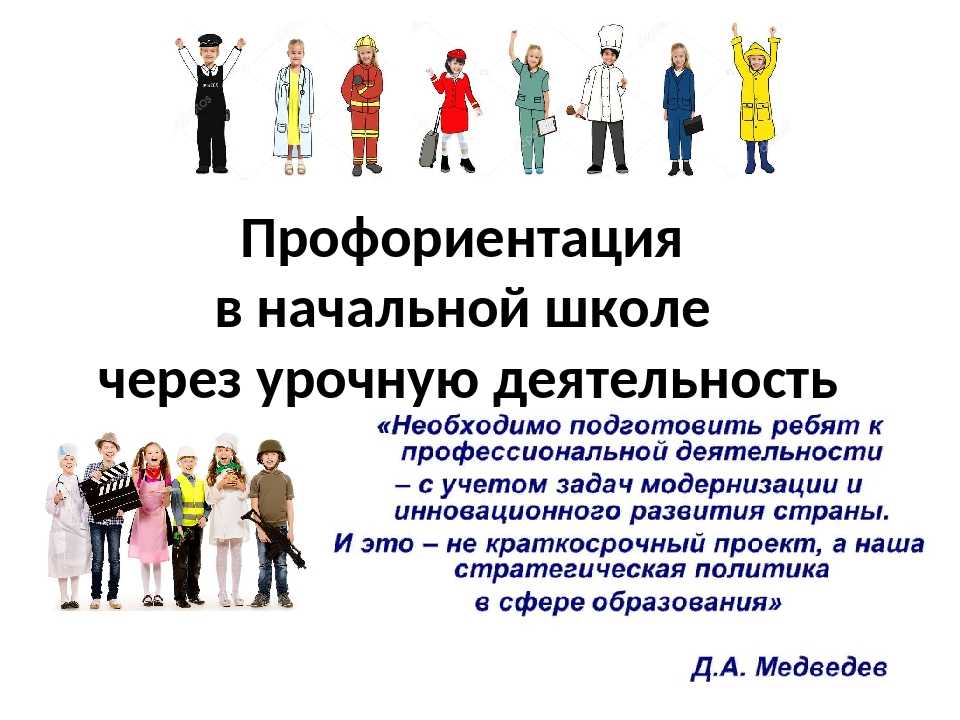 Профориентация
в начальной школе
через урочную деятельность

«Необходимо подготовить ребят к профессиональной деятельности – с учетом задач модернизации и инновационного развития страны. И это – не краткосрочный проект, а наша стратегическая политика в сфере образования»

Д.А. Медведев